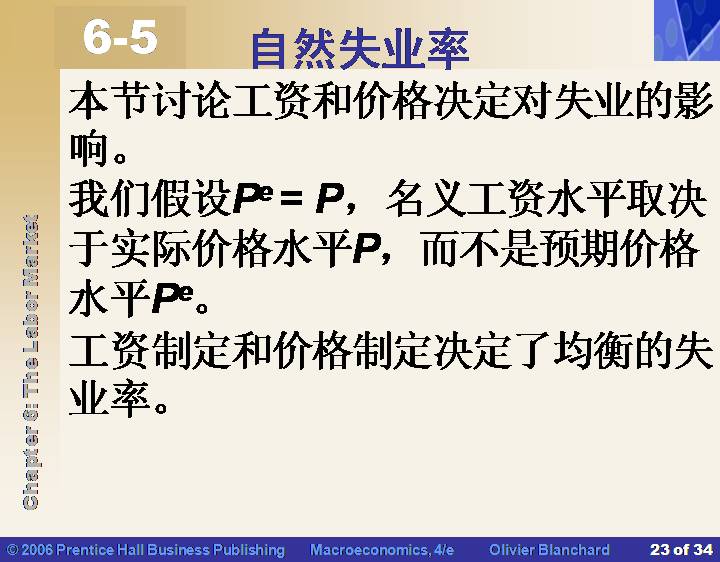 6-5 自然失业率

本节讨论工资和价格决定对失业的影响。

我们假设$P^e = P$，名义工资水平取决于实际价格水平$P$，而不是预期价格水平$P^e$。

工资制定和价格制定决定了均衡的失业率。

Chapter 6: The Labor Market

© 2006 Prentice Hall Business Publishing Macroeconomics, 4/e Olivier Blanchard 23 of 34